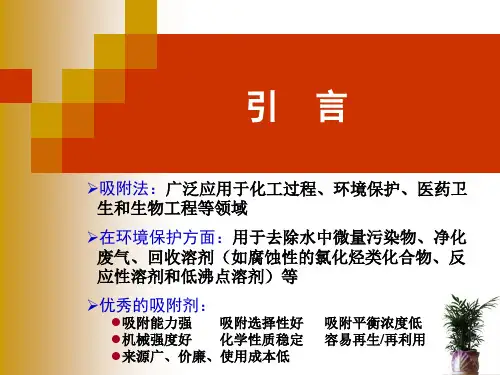 引 言

➢吸附法：广泛应用于化工过程、环境保护、医药卫生和生物工程等领域

➢在环境保护方面：用于去除水中微量污染物、净化废气、回收溶剂（如腐蚀性的氯化烃类化合物、反应性溶剂和低沸点溶剂）等

➢优秀的吸附剂：
●吸附能力强　吸附选择性好　吸附平衡浓度低
●机械强度好　化学性质稳定　容易再生/再利用
●来源广、价廉、使用成本低